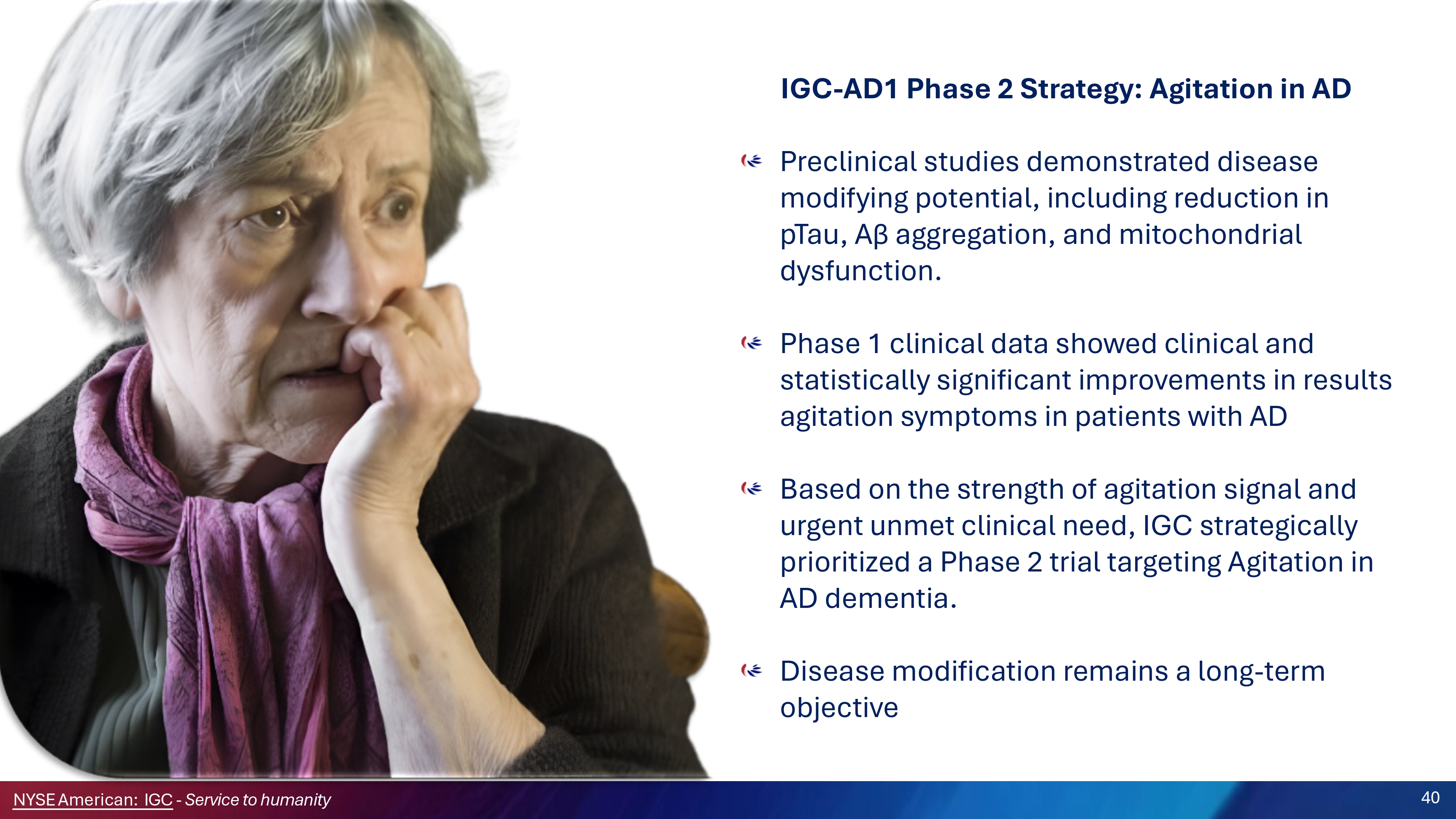 IGC-AD1 Phase 2 Strategy: Agitation in AD

Preclinical studies demonstrated disease modifying potential, including reduction in pTau, Aβ aggregation, and mitochondrial dysfunction.

Phase 1 clinical data showed clinical and statistically significant improvements in results agitation symptoms in patients with AD

Based on the strength of agitation signal and urgent unmet clinical need, IGC strategically prioritized a Phase 2 trial targeting Agitation in AD dementia.

Disease modification remains a long-term objective

NYSE American: IGC - Service to humanity

40